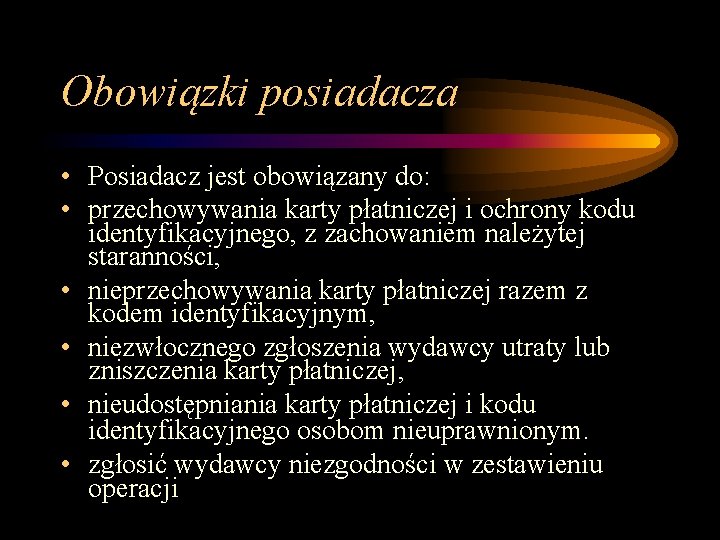 Obowiązki posiadacza

• Posiadacz jest obowiązany do:
• przechowywania karty płatniczej i ochrony kodu identyfikacyjnego, z zachowaniem należytej staranności,
• nieprzechowywania karty płatniczej razem z kodem identyfikacyjnym,
• niezwłocznego zgłoszenia wydawcy utraty lub zniszczenia karty płatniczej,
• nieudostępniania karty płatniczej i kodu identyfikacyjnego osobom nieuprawnionym.
• zgłosić wydawcy niezgodności w zestawieniu operacji